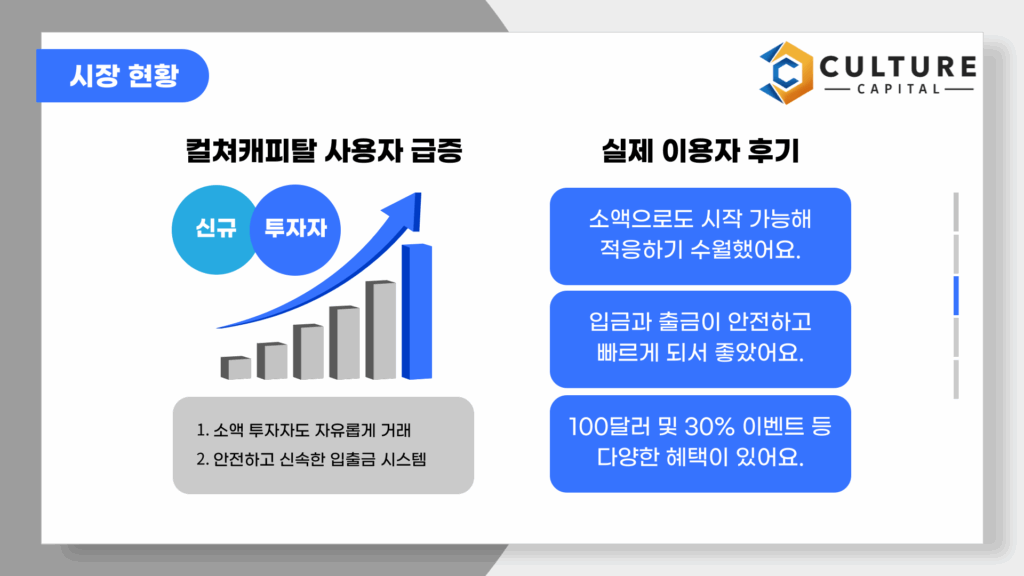 시장 현황

CULTURE
CAPITAL

컬쳐캐피탈 사용자 급증

신규 투자자

1. 소액 투자자도 자유롭게 거래
2. 안전하고 신속한 입출금 시스템

실제 이용자 후기

소액으로도 시작 가능해 적응하기 수월했어요.

입금과 출금이 안전하고 빠르게 되서 좋았어요.

100달러 및 30% 이벤트 등 다양한 혜택이 있어요.